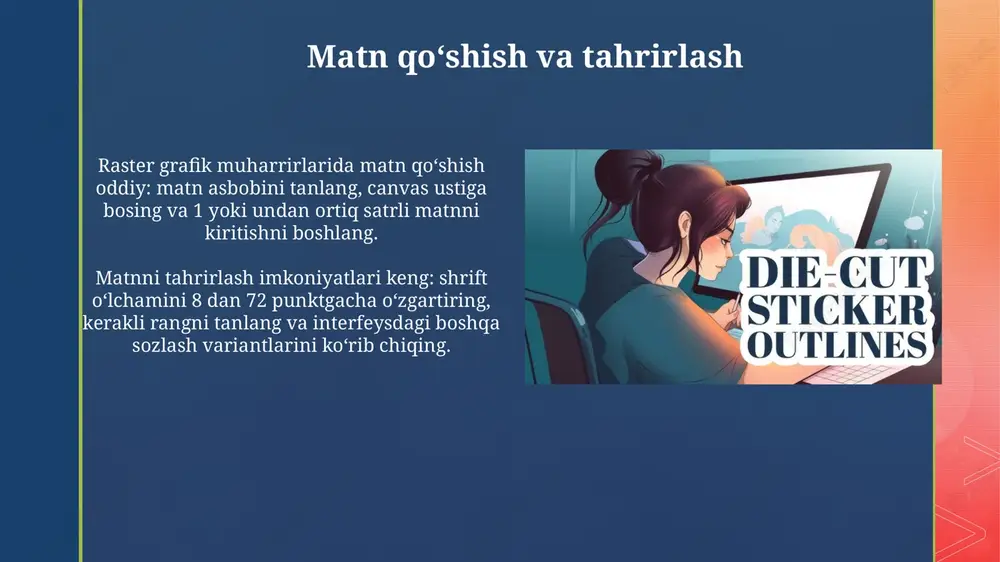 Matn qo‘shish va tahrirlash

Raster grafik muharrirlarida matn qo‘shish oddiy: matn asbobini tanlang, canvas ustiga bosing va 1 yoki undan ortiq satrli matnni kiritishni boshlang.

Matnni tahrirlash imkoniyatlari keng: shrift o‘lchamini 8 dan 72 punktgacha o‘zgartiring, kerakli rangni tanlang va interfeysdagi boshqa sozlash variantlarini ko‘rib chiqing.

DIE-CUT STICKER OUTLINES